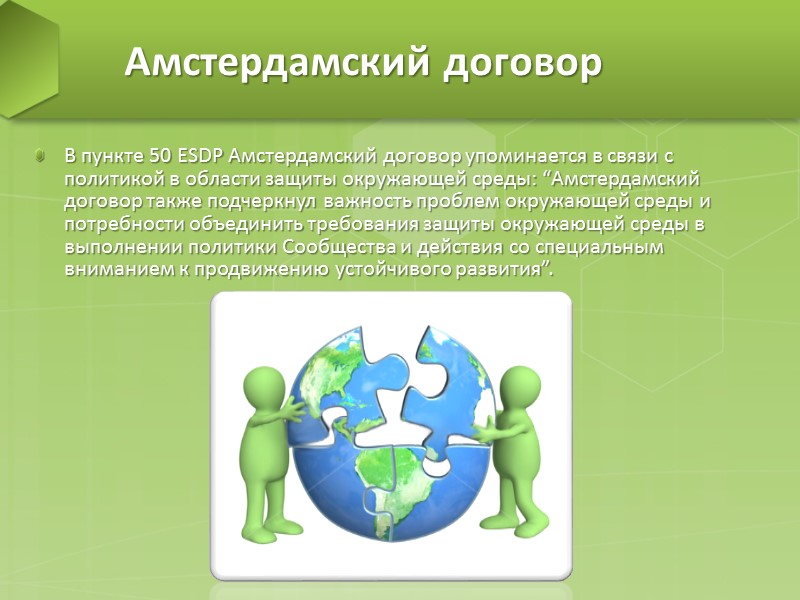 Амстердамский договор

В пункте 50 ESDP Амстердамский договор упоминается в связи с политикой в области защиты окружающей среды: “Амстердамский договор также подчеркнул важность проблем окружающей среды и потребности объединить требования защиты окружающей среды в выполнении политики Сообщества и действия со специальным вниманием к продвижению устойчивого развития”.